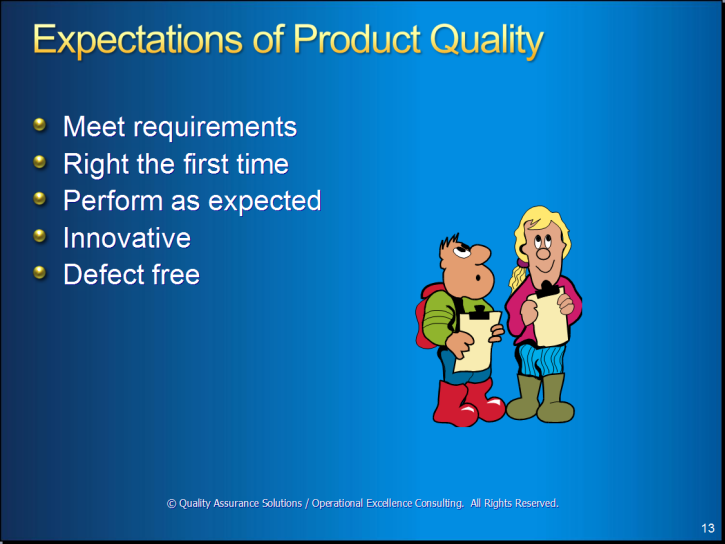 Expectations of Product Quality

- Meet requirements
- Right the first time
- Perform as expected
- Innovative
- Defect free

© Quality Assurance Solutions / Operational Excellence Consulting. All Rights Reserved.

13